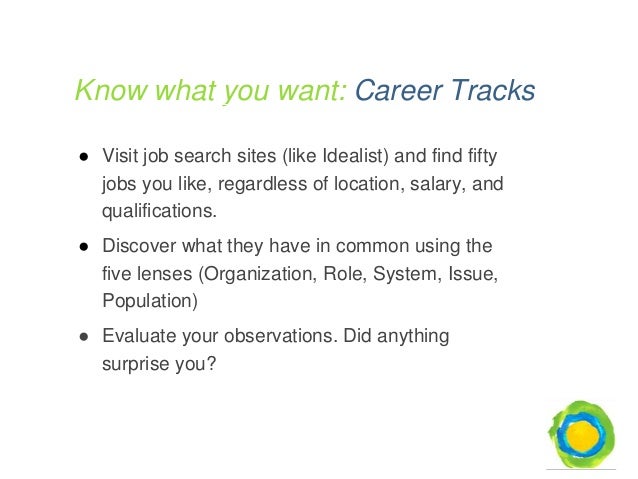 Know what you want: Career Tracks

● Visit job search sites (like Idealist) and find fifty jobs you like, regardless of location, salary, and qualifications.

● Discover what they have in common using the five lenses (Organization, Role, System, Issue, Population)

● Evaluate your observations. Did anything surprise you?